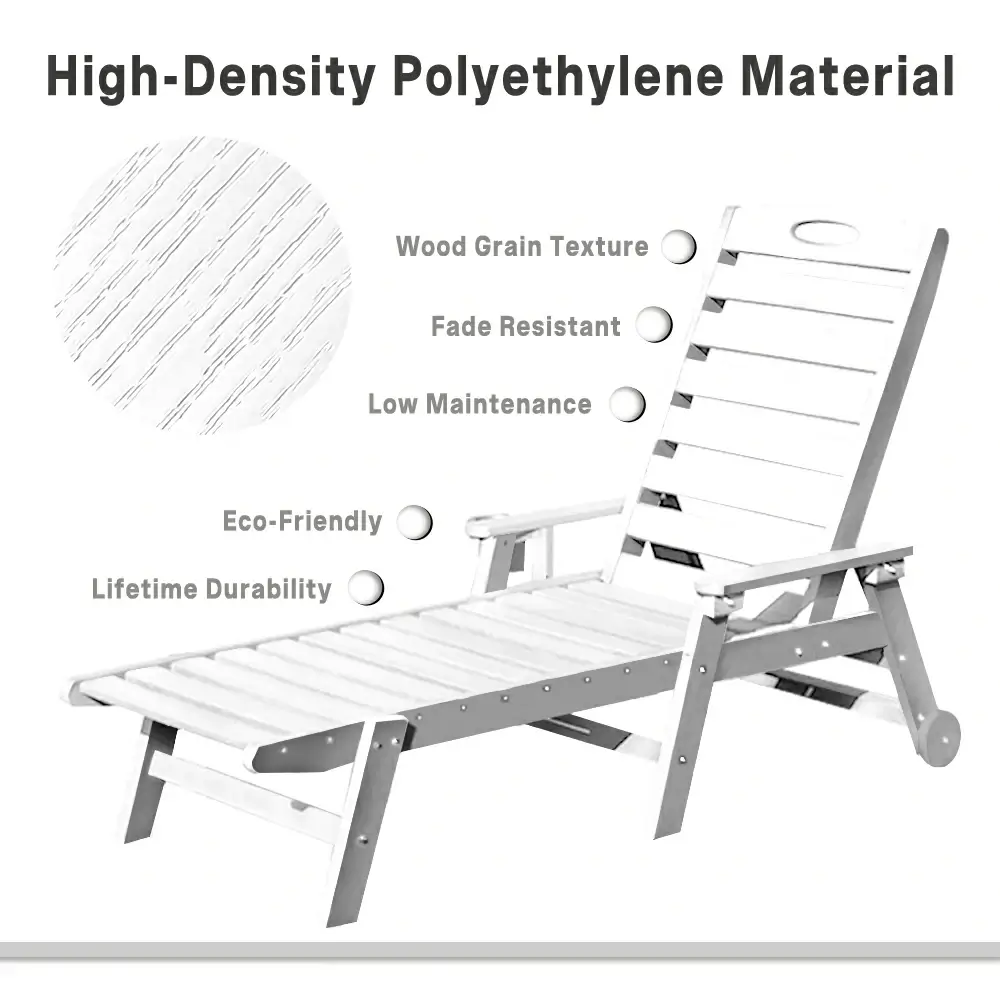 High-Density Polyethylene Material

Wood Grain Texture

Fade Resistant

Low Maintenance

Eco-Friendly

Lifetime Durability